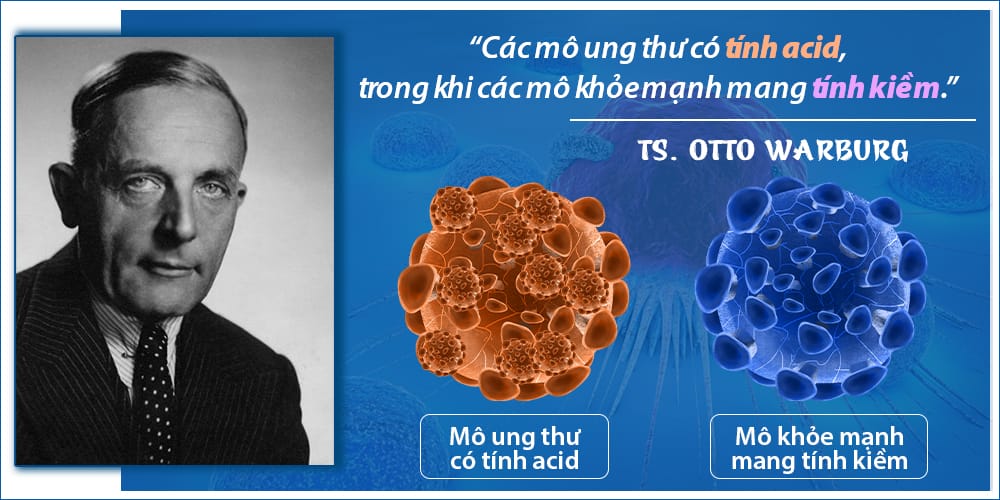 “Các mô ung thư có tính acid, trong khi các mô khỏe mạnh mang tính kiềm.”

TS. OTTO WARBURG

Mô ung thư có tính acid

Mô khỏe mạnh mang tính kiềm